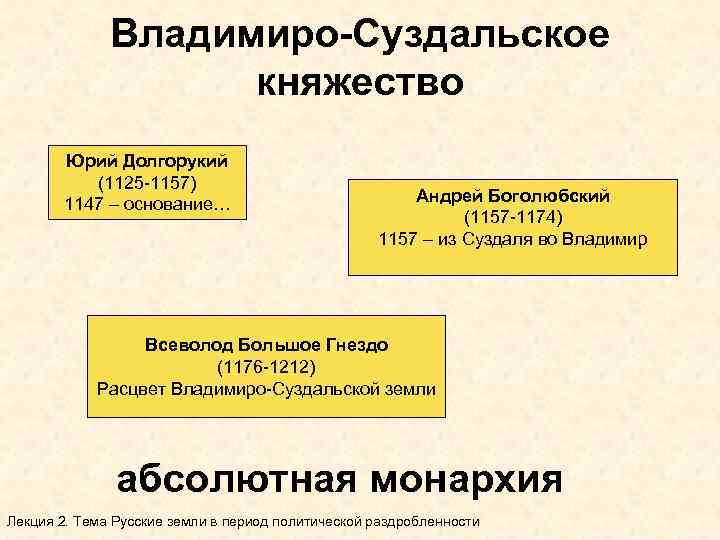 Владимиро-Суздальское княжество

Юрий Долгорукий
(1125-1157)
1147 – основание…

Андрей Боголюбский
(1157-1174)
1157 – из Суздаля во Владимир

Всеволод Большое Гнездо
(1176-1212)
Расцвет Владимиро-Суздальской земли

абсолютная монархия

Лекция 2. Тема Русские земли в период политической раздробленности